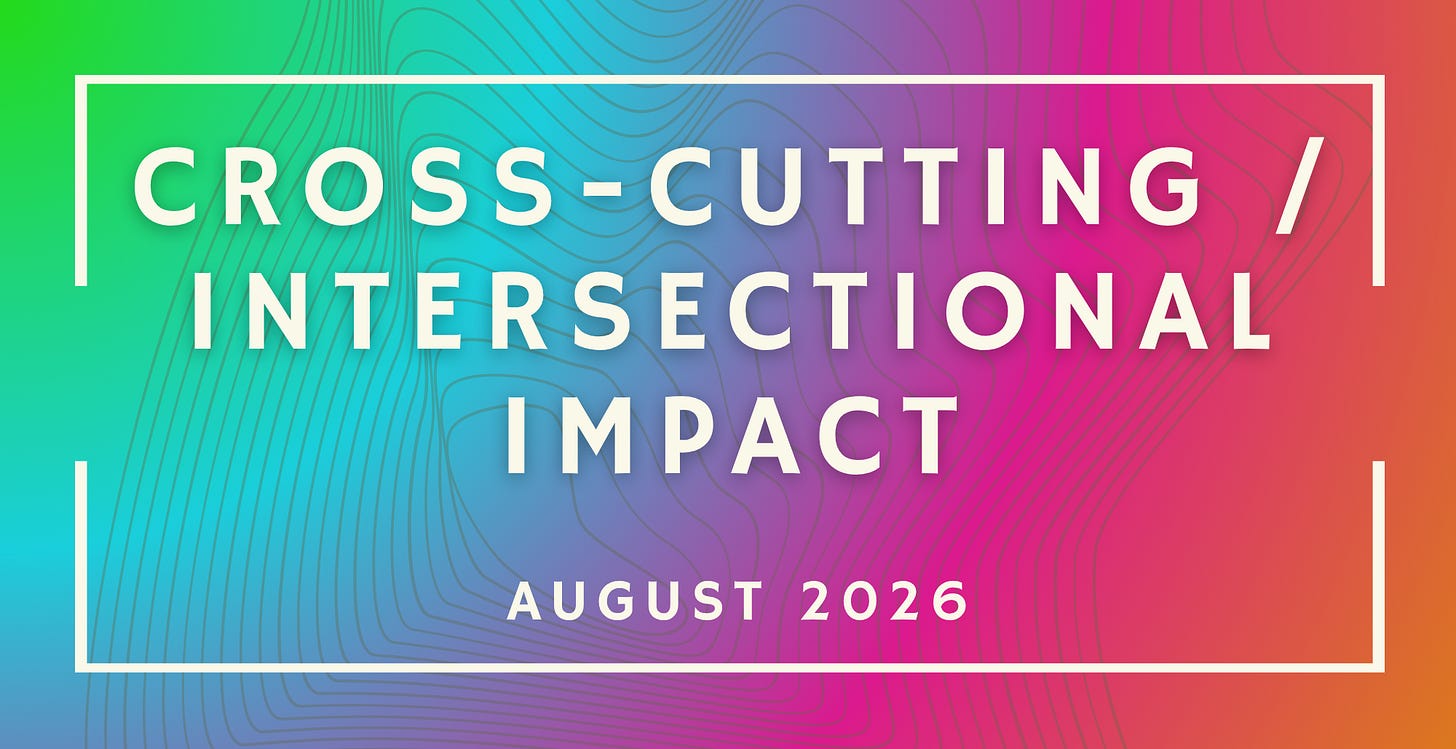 CROSS-CUTTING / INTERSECTIONAL IMPACT

AUGUST 2026